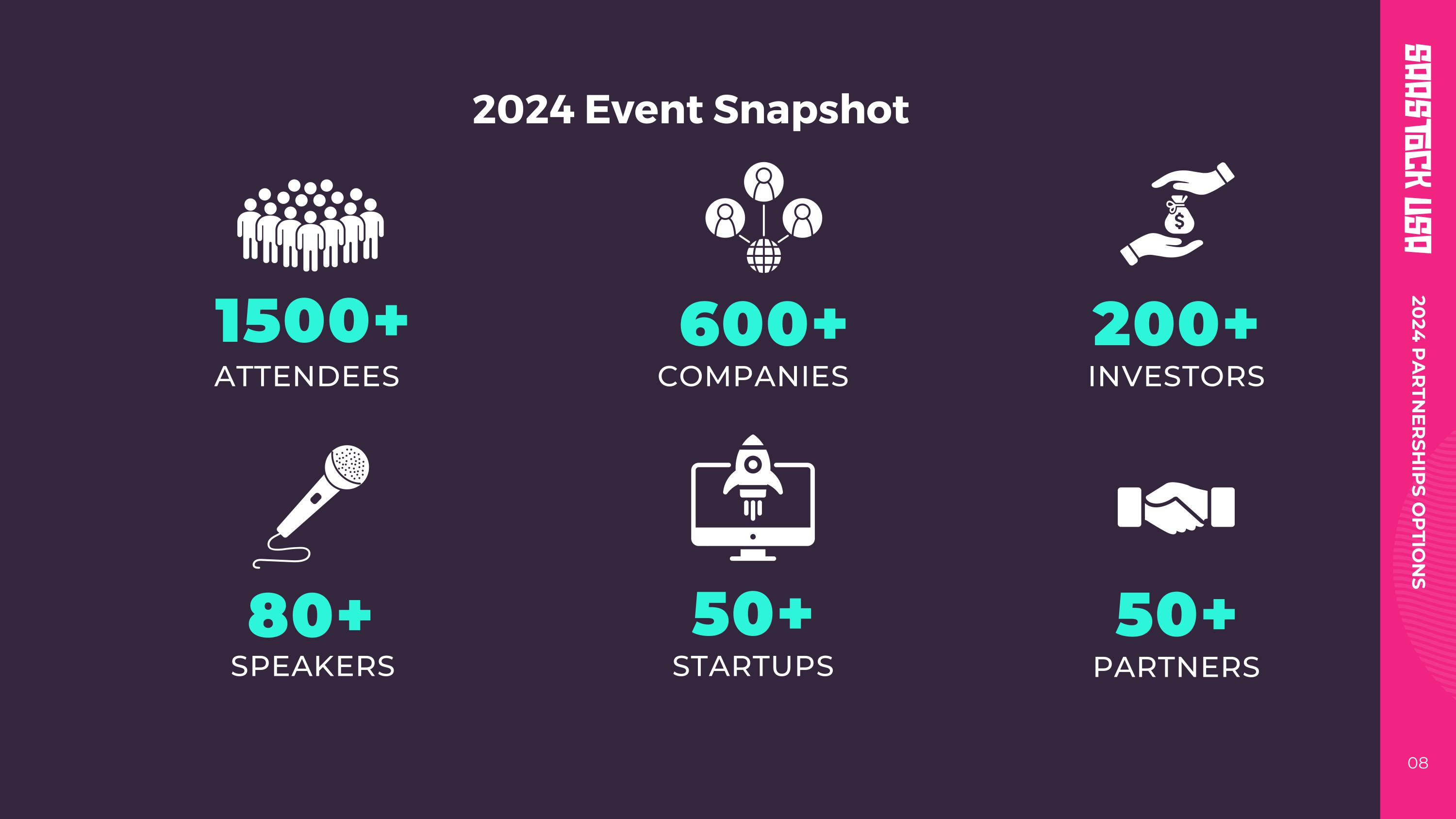 2024 Event Snapshot

1500+
ATTENDEES

600+
COMPANIES

200+
INVESTORS

80+
SPEAKERS

50+
STARTUPS

50+
PARTNERS

SAASTOCK USA

2024 PARTNERSHIPS OPTIONS

08